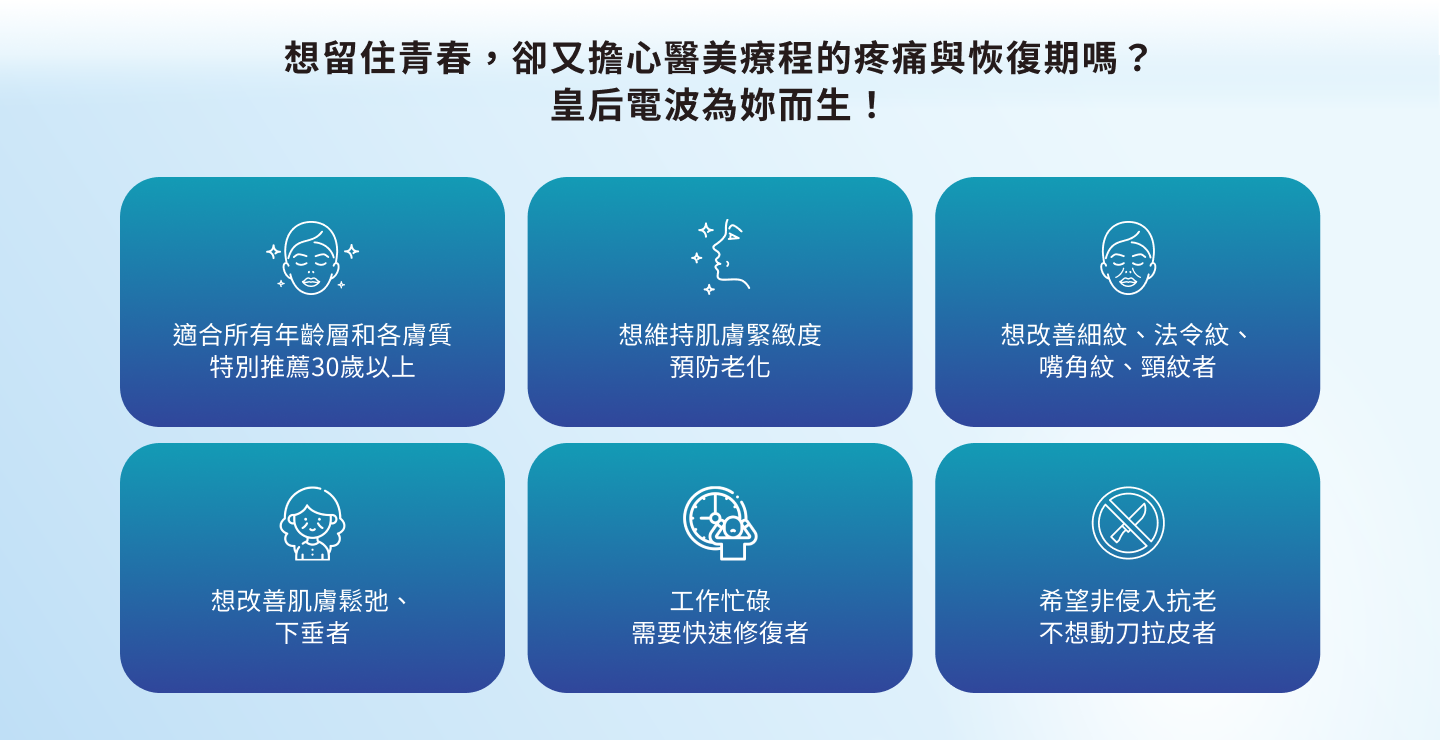 想留住青春，卻又擔心醫美療程的疼痛與恢復期嗎？
皇后電波為妳而生！

適合所有年齡層和各膚質
特別推薦30歲以上

想維持肌膚緊緻度
預防老化

想改善細紋、法令紋、
嘴角紋、頸紋者

想改善肌膚鬆弛、
下垂者

工作忙碌
需要快速修復者

希望非侵入抗老
不想動刀拉皮者